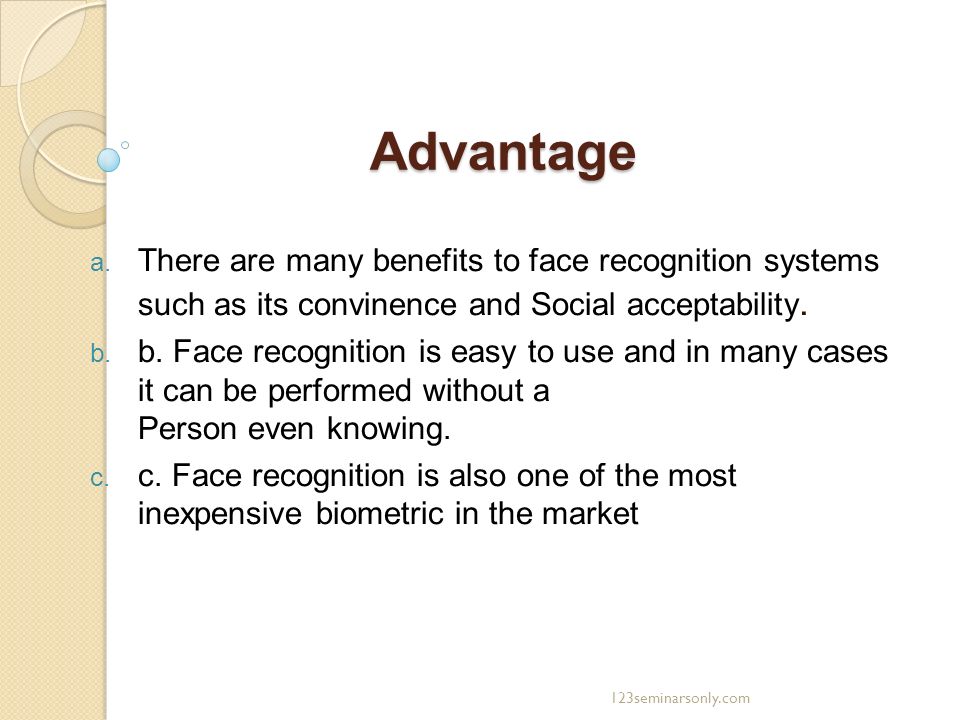 Advantage

a. There are many benefits to face recognition systems such as its convinence and Social acceptability.

b. b. Face recognition is easy to use and in many cases it can be performed without a
Person even knowing.

c. c. Face recognition is also one of the most inexpensive biometric in the market

123seminarsonly.com